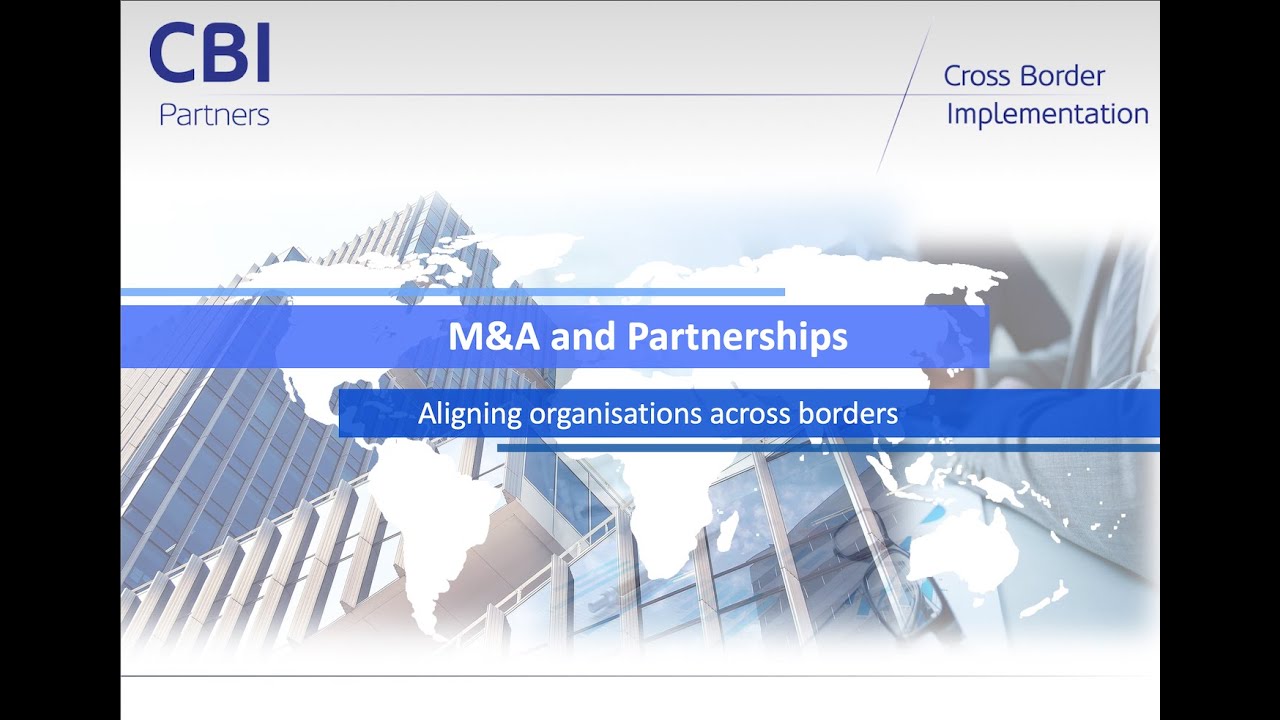 CBI
Partners

Cross Border
Implementation

M&A and Partnerships

Aligning organisations across borders